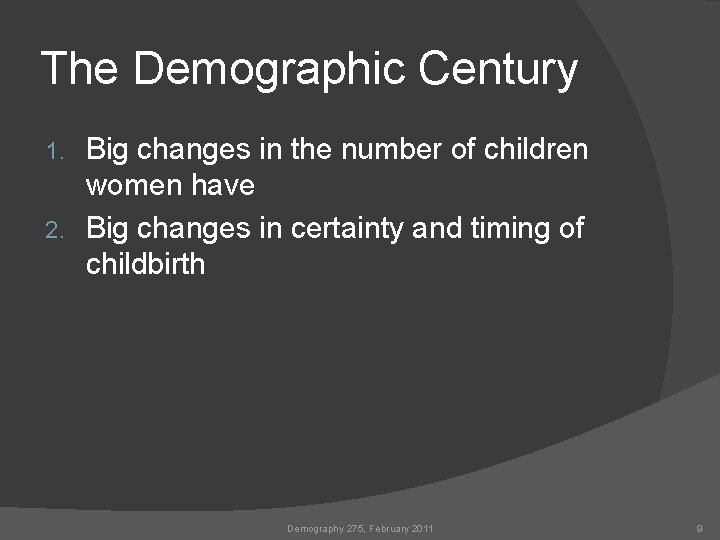 The Demographic Century

1. Big changes in the number of children women have
2. Big changes in certainty and timing of childbirth

Demography 275, February 2011

9